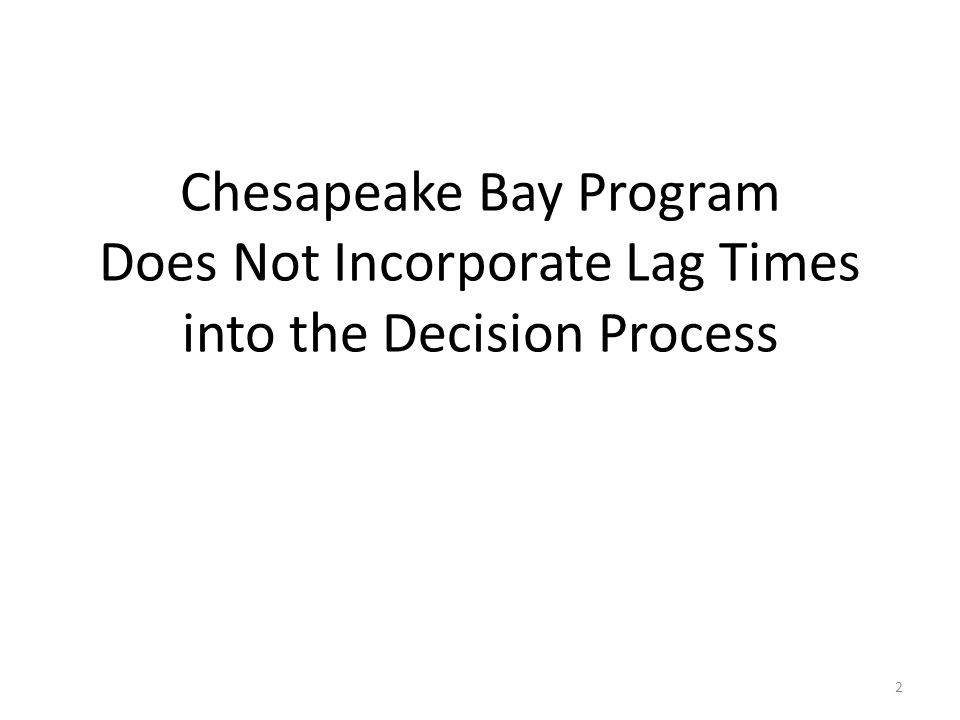 Chesapeake Bay Program Does Not Incorporate Lag Times into the Decision Process

2